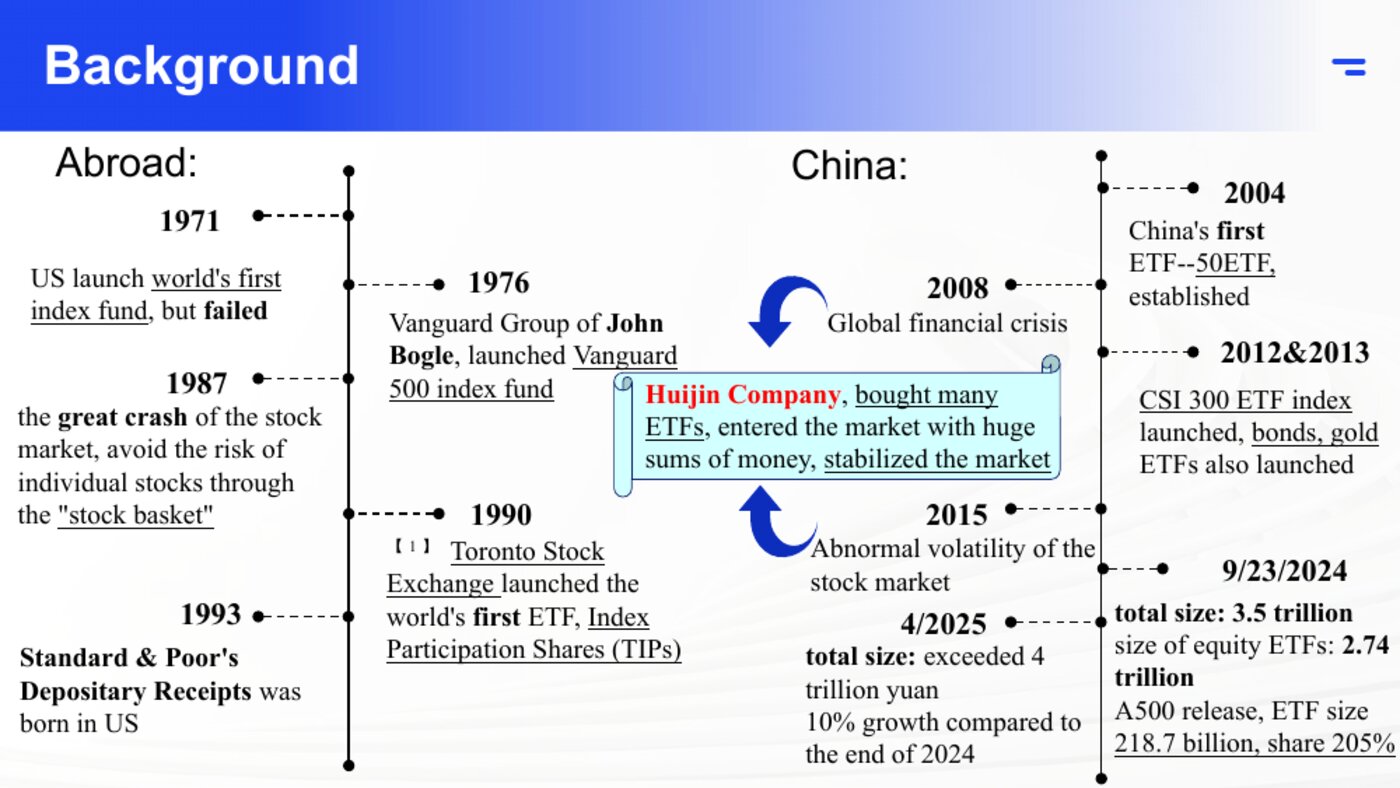 Background

Abroad:

1971

US launch world's first index fund, but failed

1976

Vanguard Group of John Bogle, launched Vanguard 500 index fund

1987

the great crash of the stock market, avoid the risk of individual stocks through the "stock basket"

1990

【1】 Toronto Stock Exchange launched the world's first ETF, Index Participation Shares (TIPs)

1993

Standard & Poor's Depositary Receipts was born in US

China:

2004

China's first ETF--50ETF, established

2008

Global financial crisis

Huijin Company, bought many ETFs, entered the market with huge sums of money, stabilized the market

2012&2013

CSI 300 ETF index launched, bonds, gold ETFs also launched

2015

Abnormal volatility of the stock market

9/23/2024

total size: 3.5 trillion
size of equity ETFs: 2.74 trillion
A500 release, ETF size 218.7 billion, share 205%

4/2025

total size: exceeded 4 trillion yuan
10% growth compared to the end of 2024